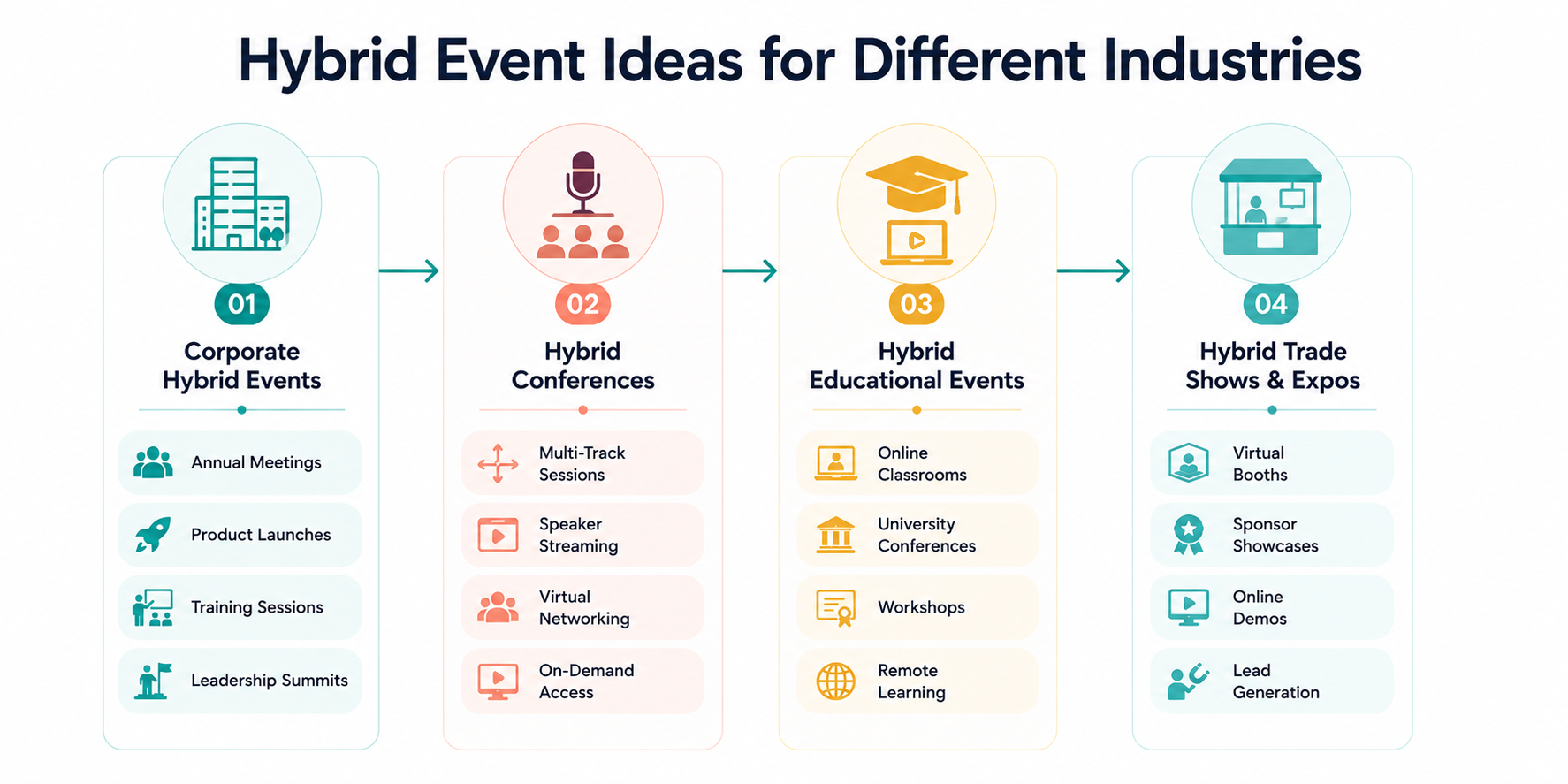 Hybrid Event Ideas for Different Industries

01
Corporate Hybrid Events

Annual Meetings

Product Launches

Training Sessions

Leadership Summits

02
Hybrid Conferences

Multi-Track Sessions

Speaker Streaming

Virtual Networking

On-Demand Access

03
Hybrid Educational Events

Online Classrooms

University Conferences

Workshops

Remote Learning

04
Hybrid Trade Shows & Expos

Virtual Booths

Sponsor Showcases

Online Demos

Lead Generation